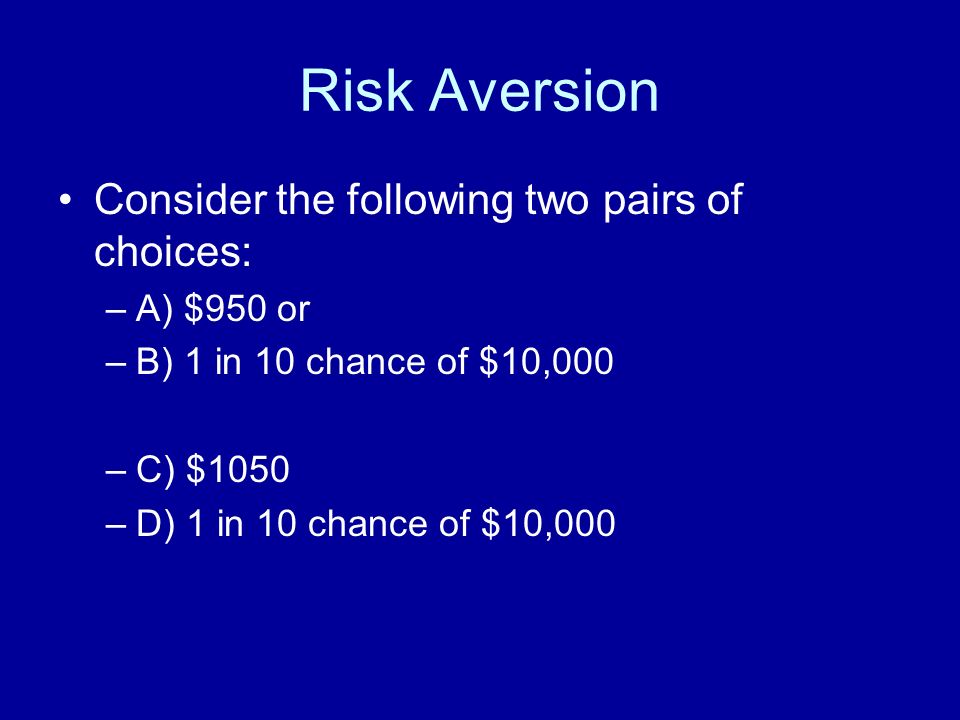 Risk Aversion

• Consider the following two pairs of choices:

– A) \$950 or
– B) 1 in 10 chance of \$10,000

– C) \$1050
– D) 1 in 10 chance of \$10,000